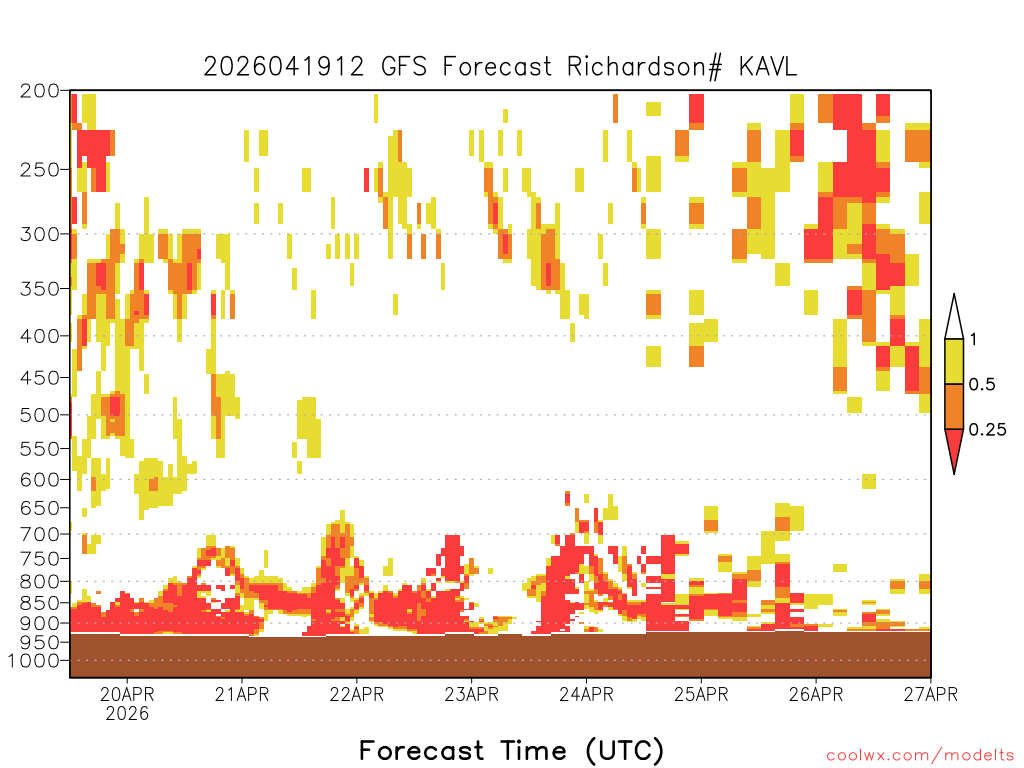 2026041912 GFS Forecast Richardson# KAVL

200
250
300
350
400
450
500
550
600
650
700
750
800
850
900
950
1000

1
0.5
0.25

20APR
2026
21APR
22APR
23APR
24APR
25APR
26APR
27APR

Forecast Time (UTC)

coolwx.com/modelts